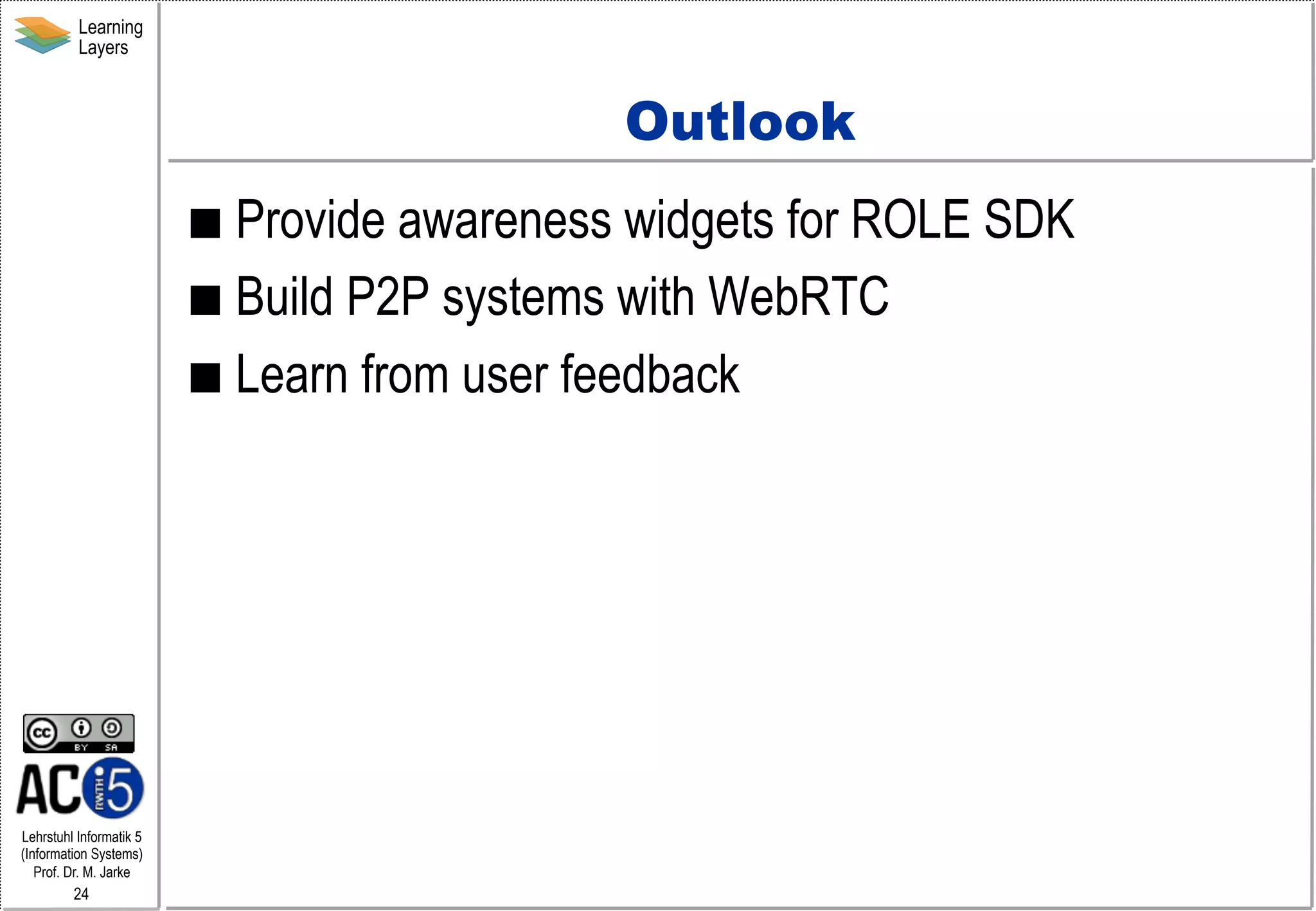 Learning Layers

Outlook

■ Provide awareness widgets for ROLE SDK
■ Build P2P systems with WebRTC
■ Learn from user feedback

cc BY SA

AC i5 RWTH

Lehrstuhl Informatik 5
(Information Systems)
Prof. Dr. M. Jarke
24